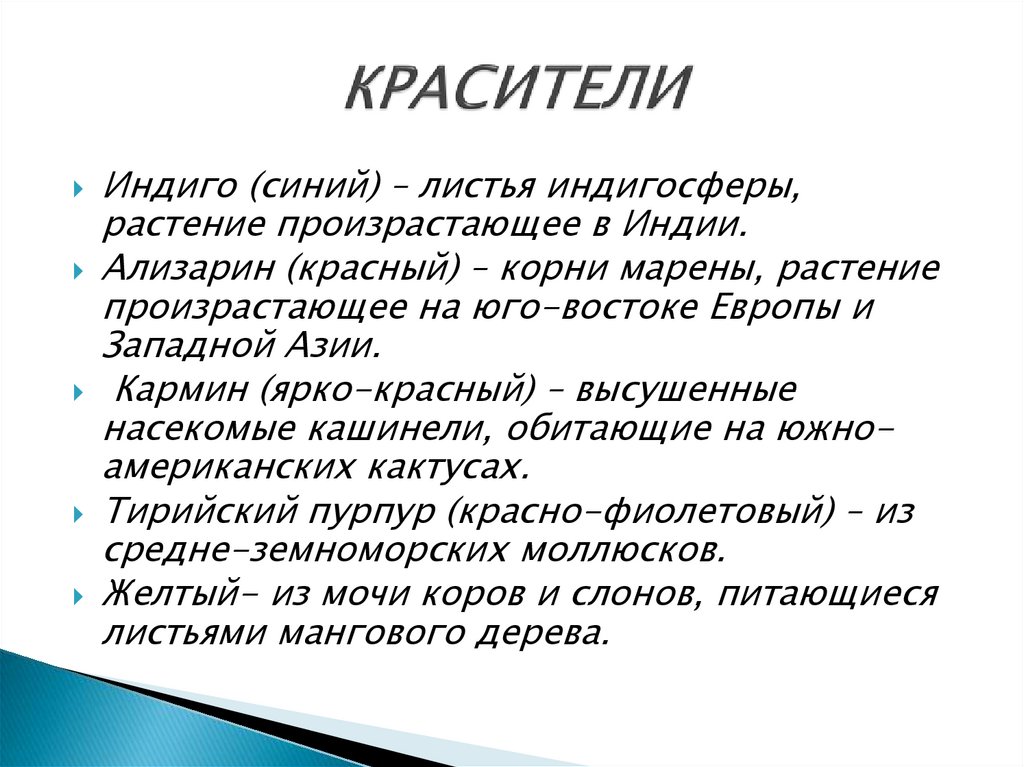 КРАСИТЕЛИ

Индиго (синий) – листья индигосферы, растение произрастающее в Индии.

Ализарин (красный) – корни марены, растение произрастающее на юго-востоке Европы и Западной Азии.

Кармин (ярко-красный) – высушенные насекомые кашинели, обитающие на южно-американских кактусах.

Тирийский пурпур (красно-фиолетовый) – из средне-земноморских моллюсков.

Желтый- из мочи коров и слонов, питающиеся листьями мангового дерева.